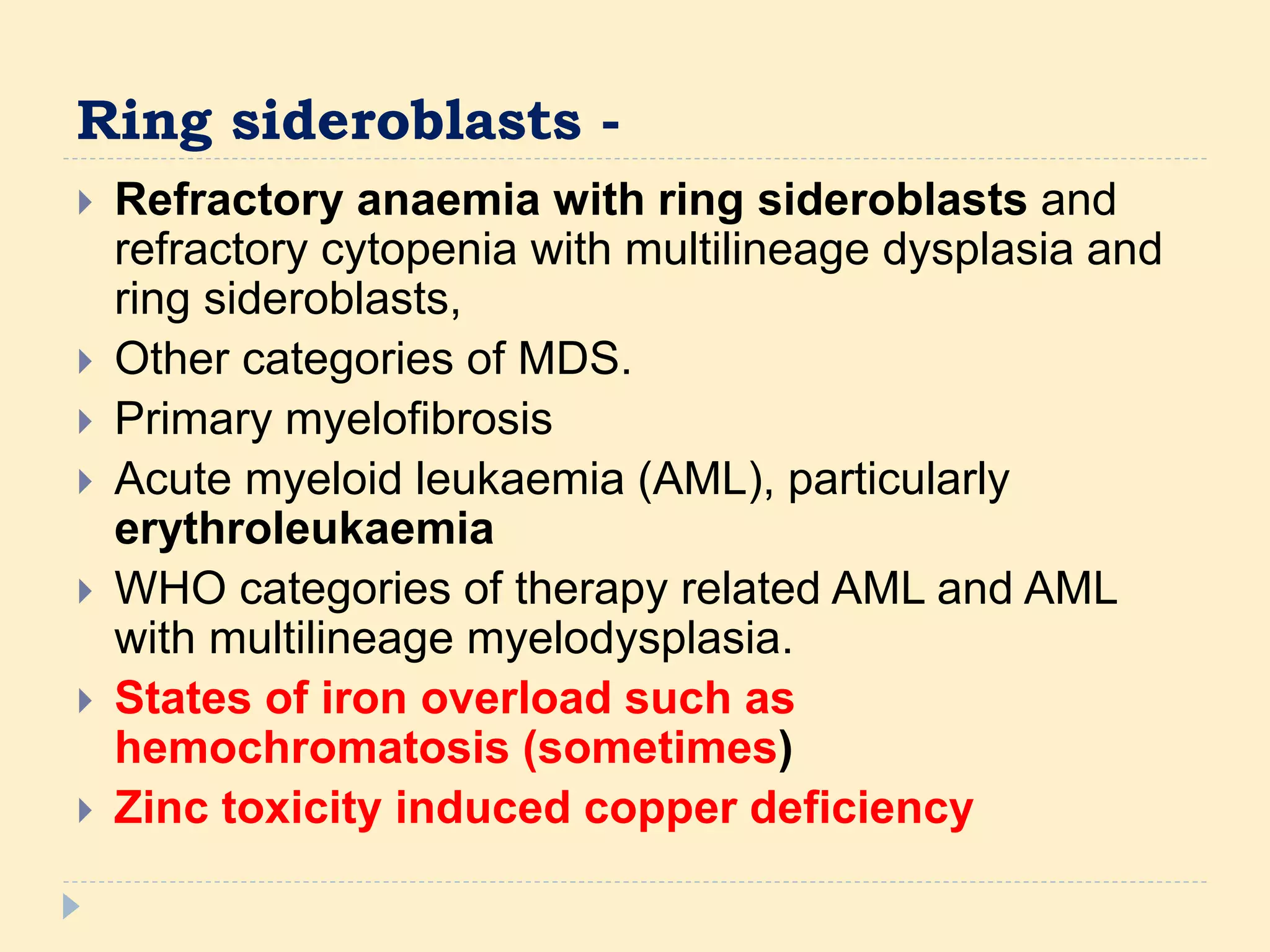 Ring sideroblasts -

Refractory anaemia with ring sideroblasts and refractory cytopenia with multilineage dysplasia and ring sideroblasts,

Other categories of MDS.

Primary myelofibrosis

Acute myeloid leukaemia (AML), particularly erythroleukaemia

WHO categories of therapy related AML and AML with multilineage myelodysplasia.

States of iron overload such as hemochromatosis (sometimes)

Zinc toxicity induced copper deficiency